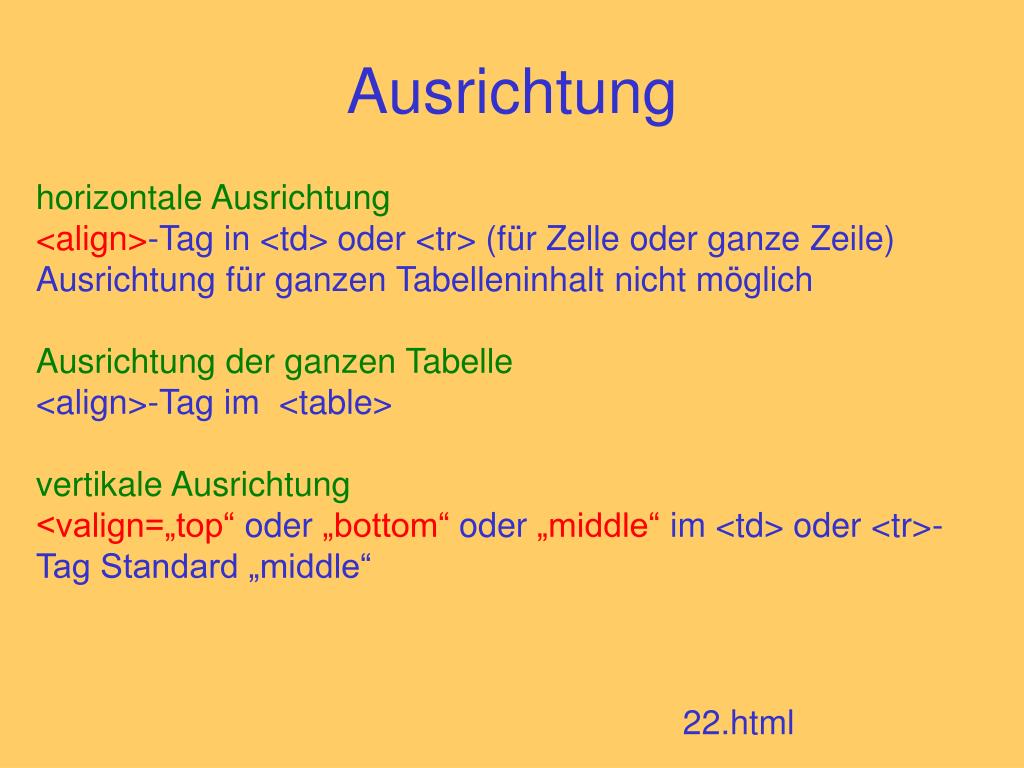 Ausrichtung

horizontale Ausrichtung
<align>-Tag in <td> oder <tr> (für Zelle oder ganze Zeile)
Ausrichtung für ganzen Tabelleninhalt nicht möglich

Ausrichtung der ganzen Tabelle
<align>-Tag im <table>

vertikale Ausrichtung
<valign=„top“ oder „bottom“ oder „middle“ im <td> oder <tr>-Tag Standard „middle“

22.html